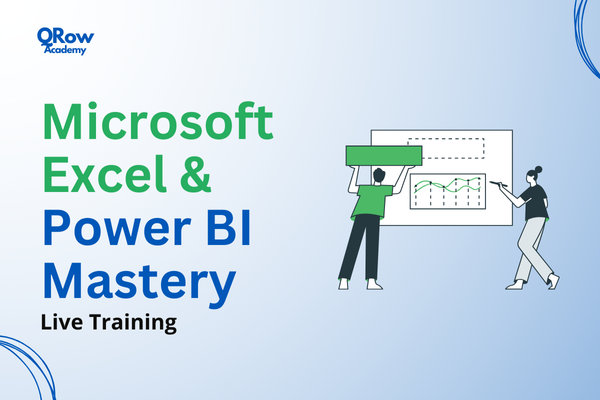 QRow Academy

Microsoft Excel & Power BI Mastery

Live Training